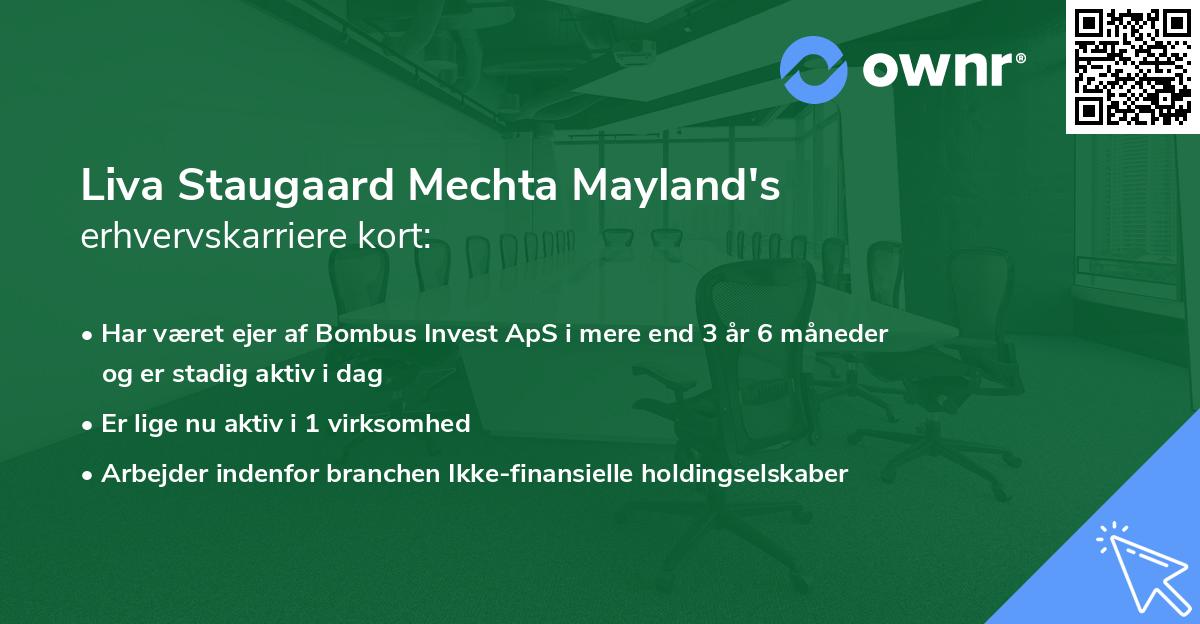 ownr®

Liva Staugaard Mechta Mayland's erhvervskarriere kort:

• Har været ejer af Bombus Invest ApS i mere end 3 år 6 måneder og er stadig aktiv i dag
• Er lige nu aktiv i 1 virksomhed
• Arbejder indenfor branchen Ikke-finansielle holdingselskaber